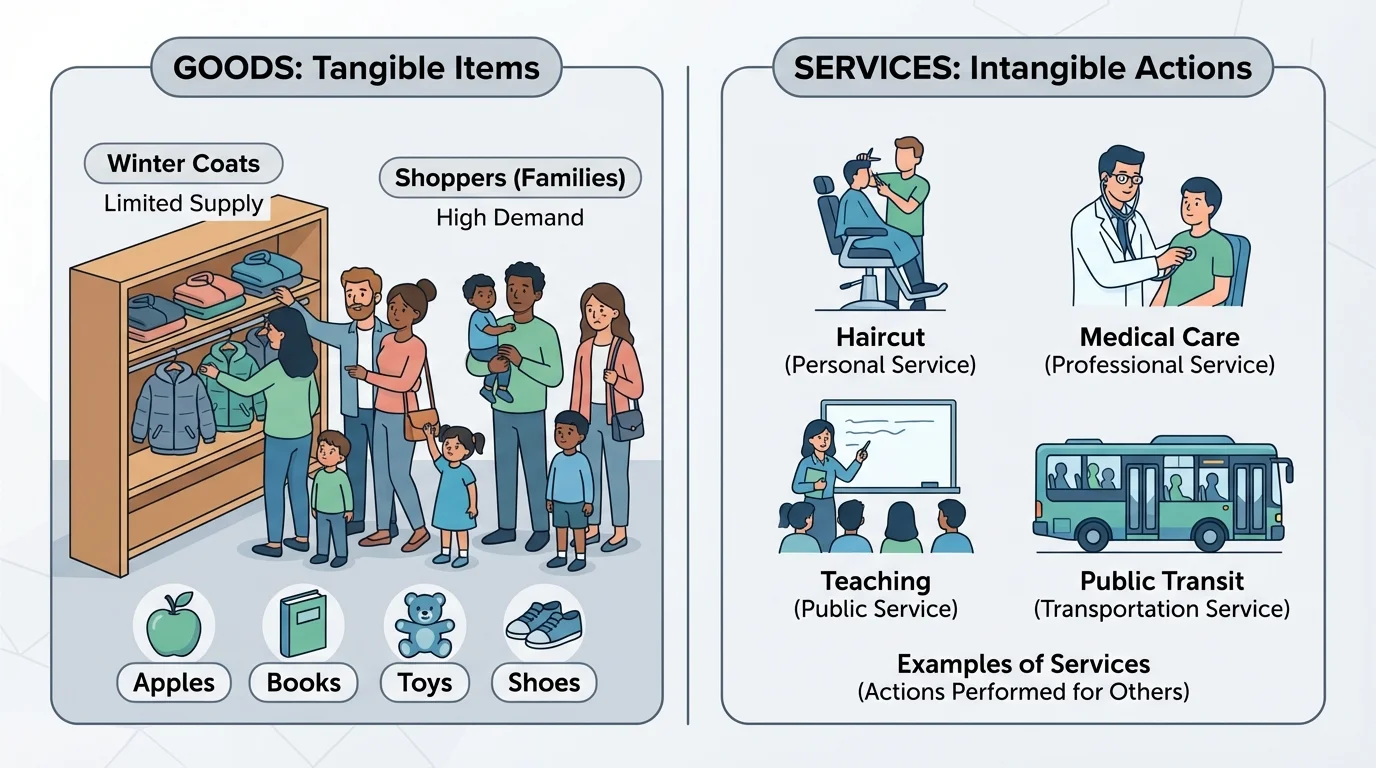 GOODS: Tangible Items

Winter Coats
Limited Supply

Shoppers (Families)
High Demand

Apples
Books
Toys
Shoes

SERVICES: Intangible Actions

Haircut
(Personal Service)

Medical Care
(Professional Service)

Teaching
(Public Service)

Public Transit
(Transportation Service)

Examples of Services
(Actions Performed for Others)